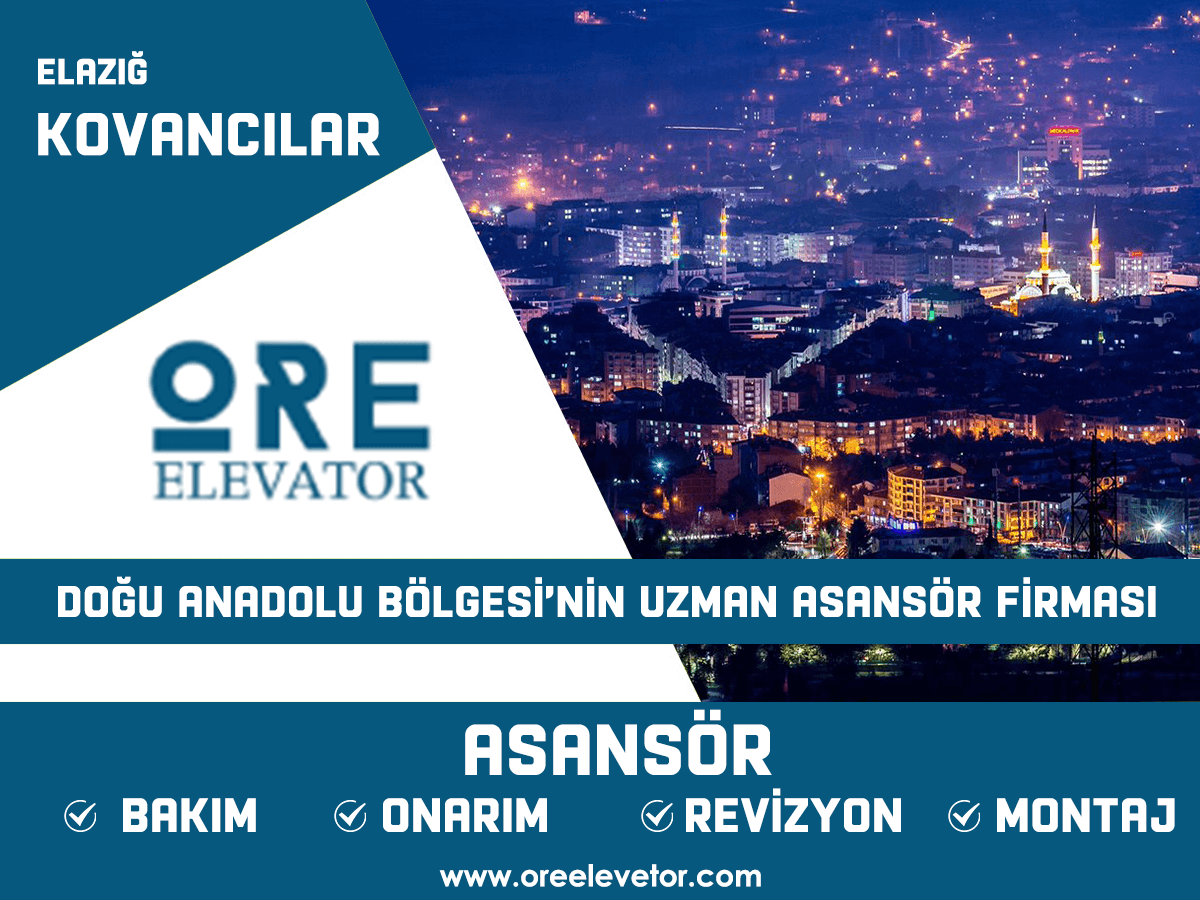 ELAZIĞ
KOVANCILAR

ORE
ELEVATOR

DOĞU ANADOLU BÖLGESİ'NİN UZMAN ASANSÖR FİRMASI

ASANSÖR

BAKIM ONARIM REVİZYON MONTAJ

www.oreelevetor.com